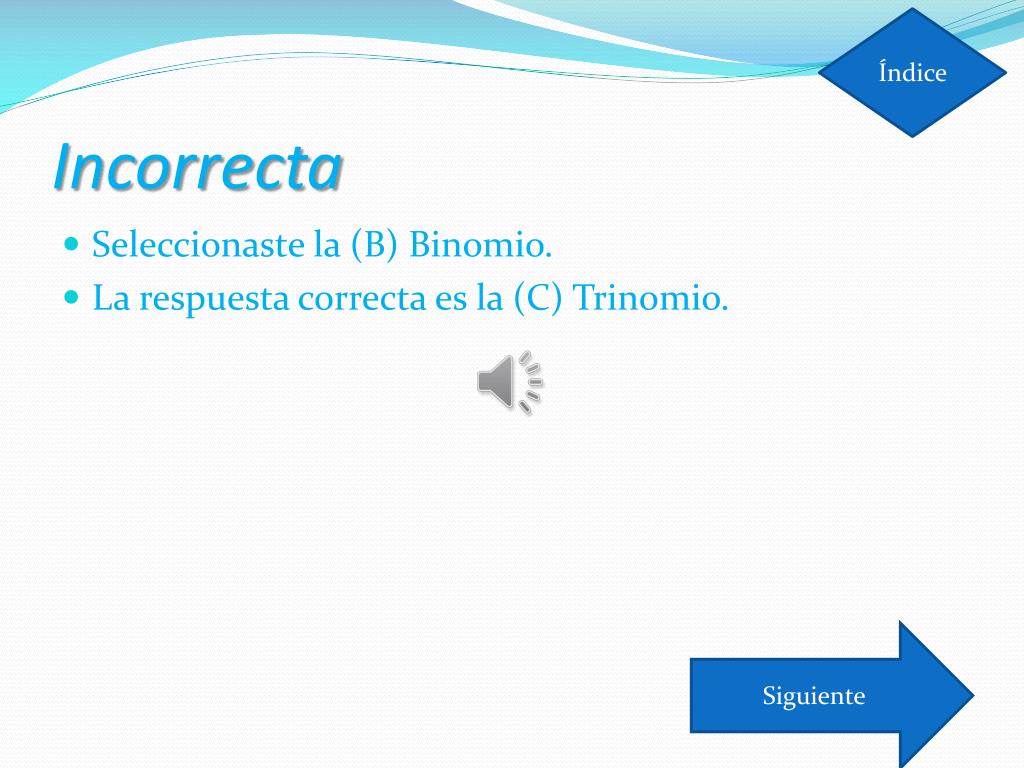 Índice

Incorrecta

Seleccionaste la (B) Binomio.
La respuesta correcta es la (C) Trinomio.

Siguiente